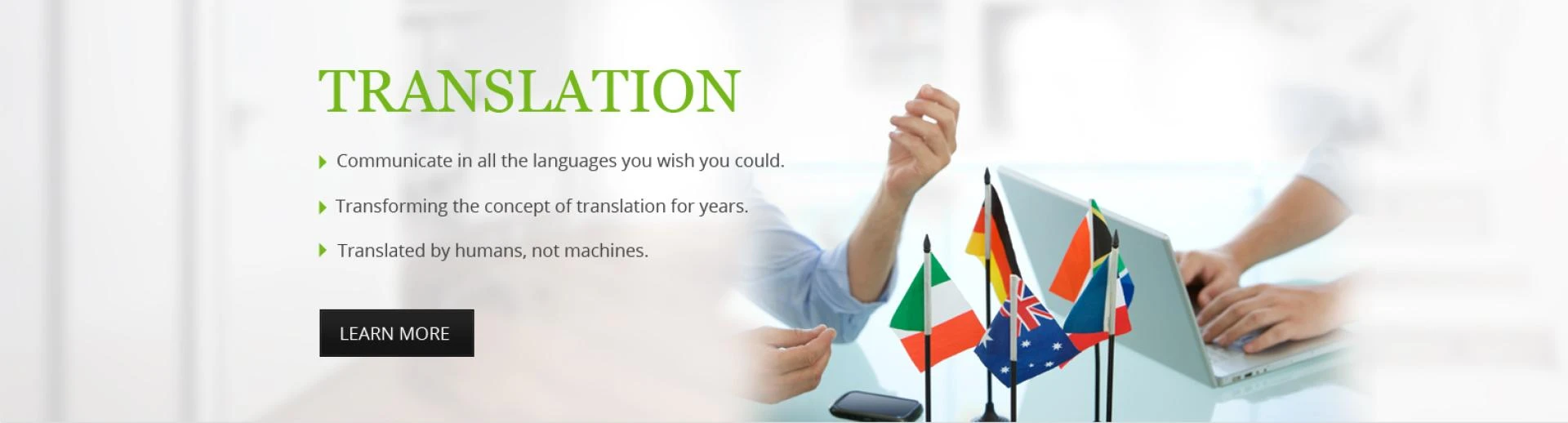 TRANSLATION

Communicate in all the languages you wish you could.

Transforming the concept of translation for years.

Translated by humans, not machines.

LEARN MORE